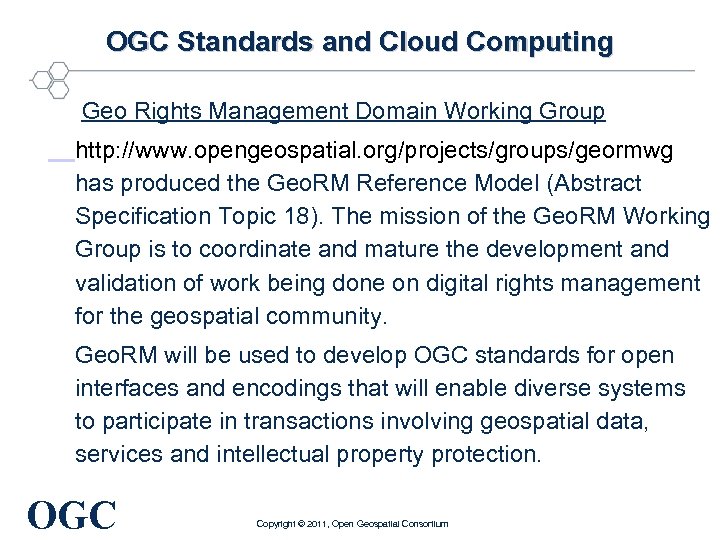 OGC Standards and Cloud Computing

Geo Rights Management Domain Working Group http://www.opengeospatial.org/projects/groups/geormwg has produced the GeoRM Reference Model (Abstract Specification Topic 18). The mission of the GeoRM Working Group is to coordinate and mature the development and validation of work being done on digital rights management for the geospatial community.

GeoRM will be used to develop OGC standards for open interfaces and encodings that will enable diverse systems to participate in transactions involving geospatial data, services and intellectual property protection.

OGC

Copyright © 2011, Open Geospatial Consortium